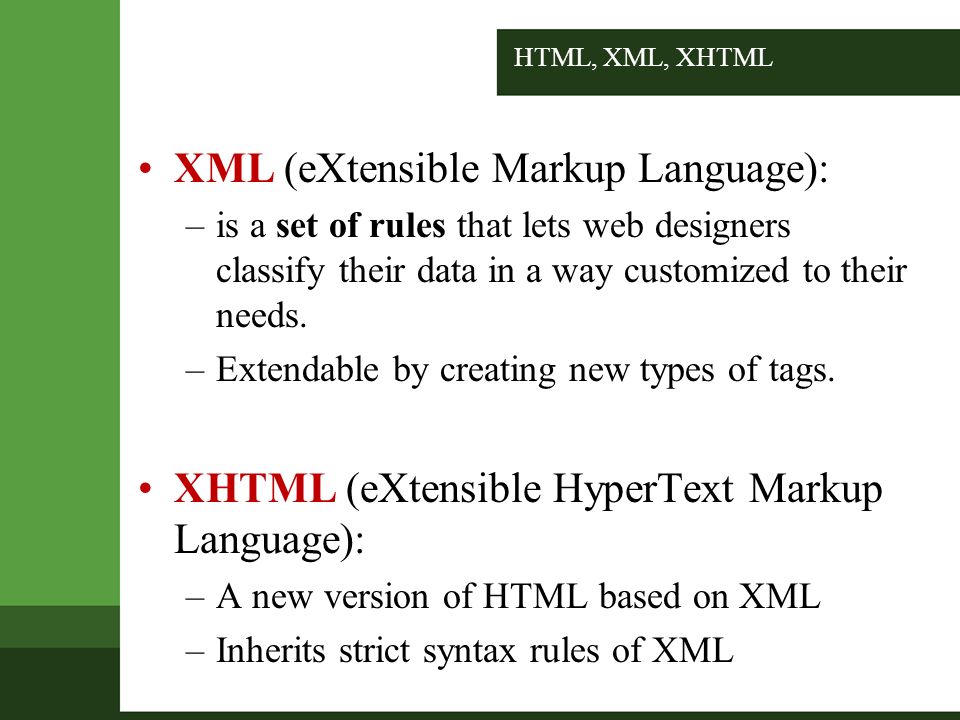 HTML, XML, XHTML

• XML (eXtensible Markup Language):
– is a set of rules that lets web designers classify their data in a way customized to their needs.
– Extendable by creating new types of tags.

• XHTML (eXtensible HyperText Markup Language):
– A new version of HTML based on XML
– Inherits strict syntax rules of XML